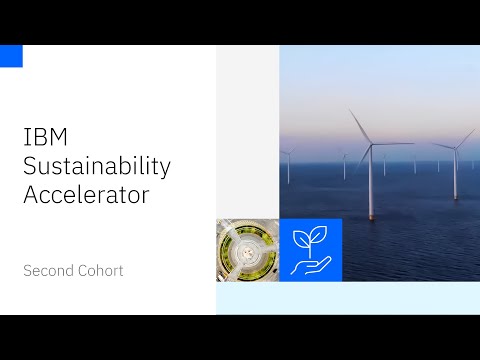 IBM
Sustainability
Accelerator

Second Cohort